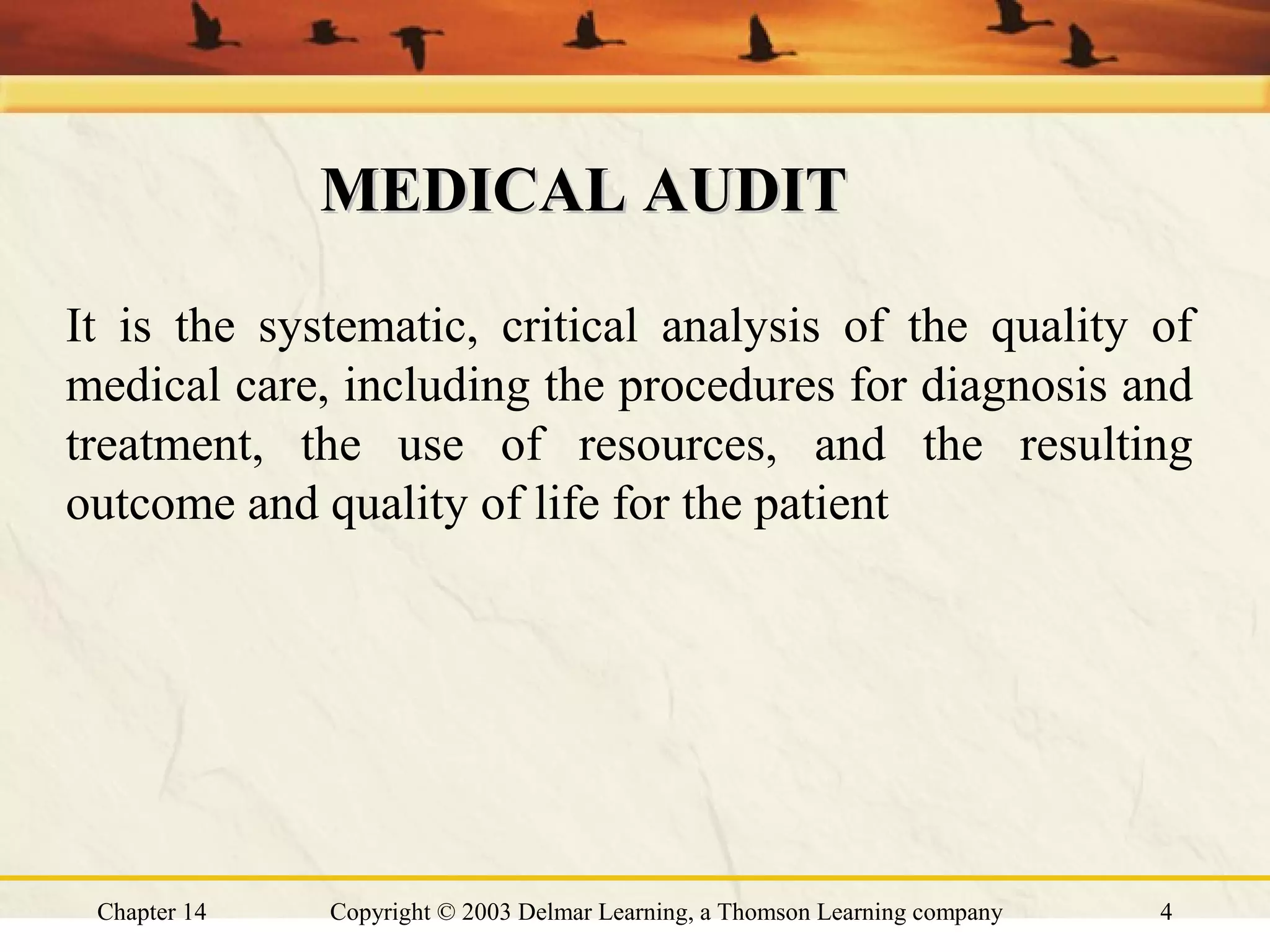 MEDICAL AUDIT

It is the systematic, critical analysis of the quality of medical care, including the procedures for diagnosis and treatment, the use of resources, and the resulting outcome and quality of life for the patient

Chapter 14 Copyright © 2003 Delmar Learning, a Thomson Learning company 4